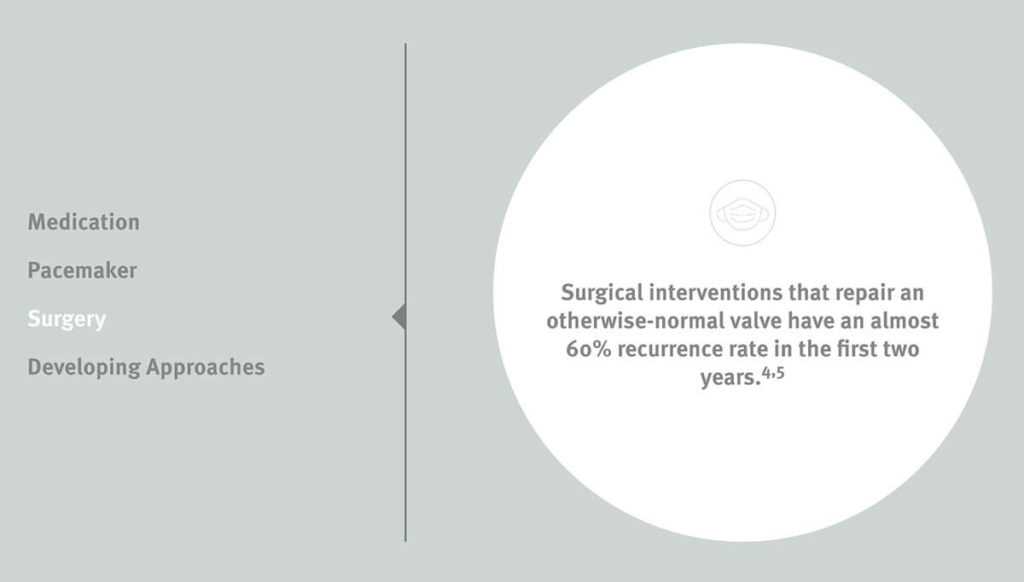 Medication

Pacemaker

Surgery

Developing Approaches

Surgical interventions that repair an otherwise-normal valve have an almost 60% recurrence rate in the first two years.$^{4,5}$